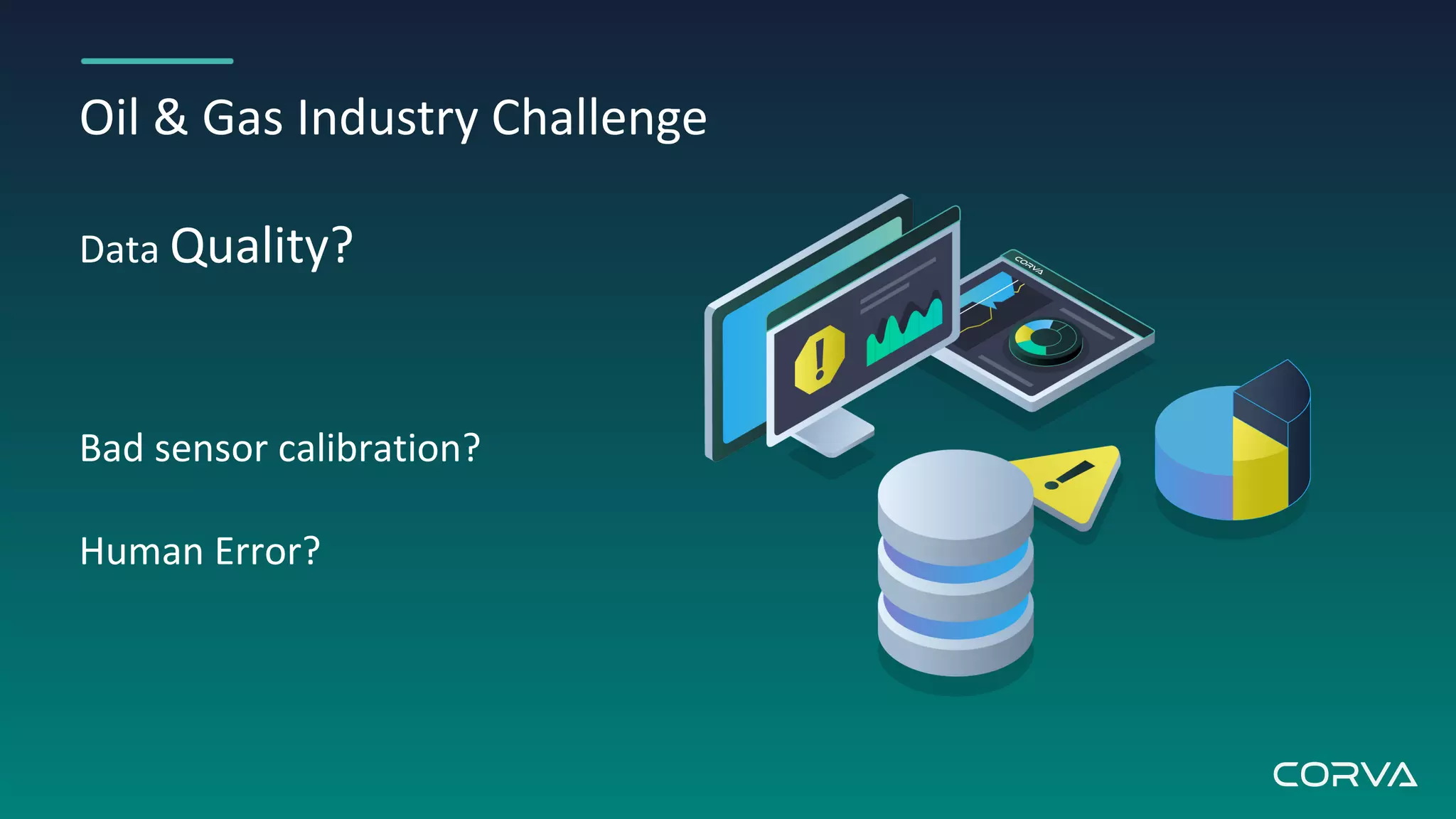 Oil & Gas Industry Challenge

Data Quality?

Bad sensor calibration?

Human Error?

CORVA

CORVA